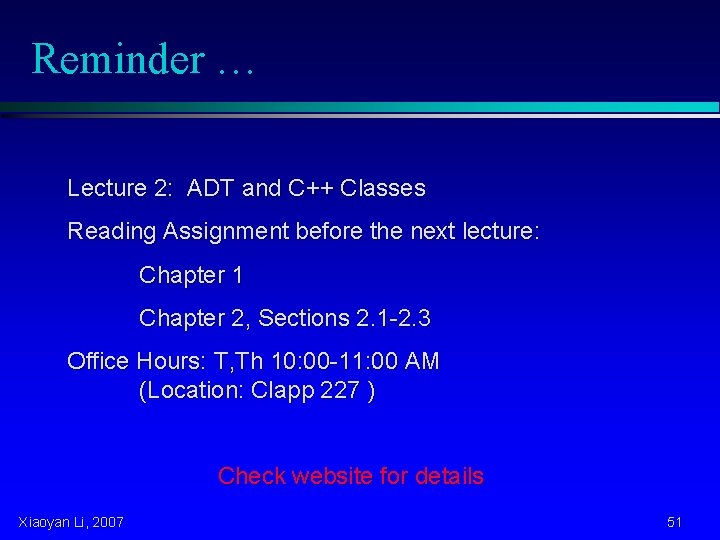 Reminder …

Lecture 2: ADT and C++ Classes

Reading Assignment before the next lecture:

Chapter 1

Chapter 2, Sections 2.1-2.3

Office Hours: T,Th 10:00-11:00 AM
(Location: Clapp 227 )

Check website for details

Xiaoyan Li, 2007

51